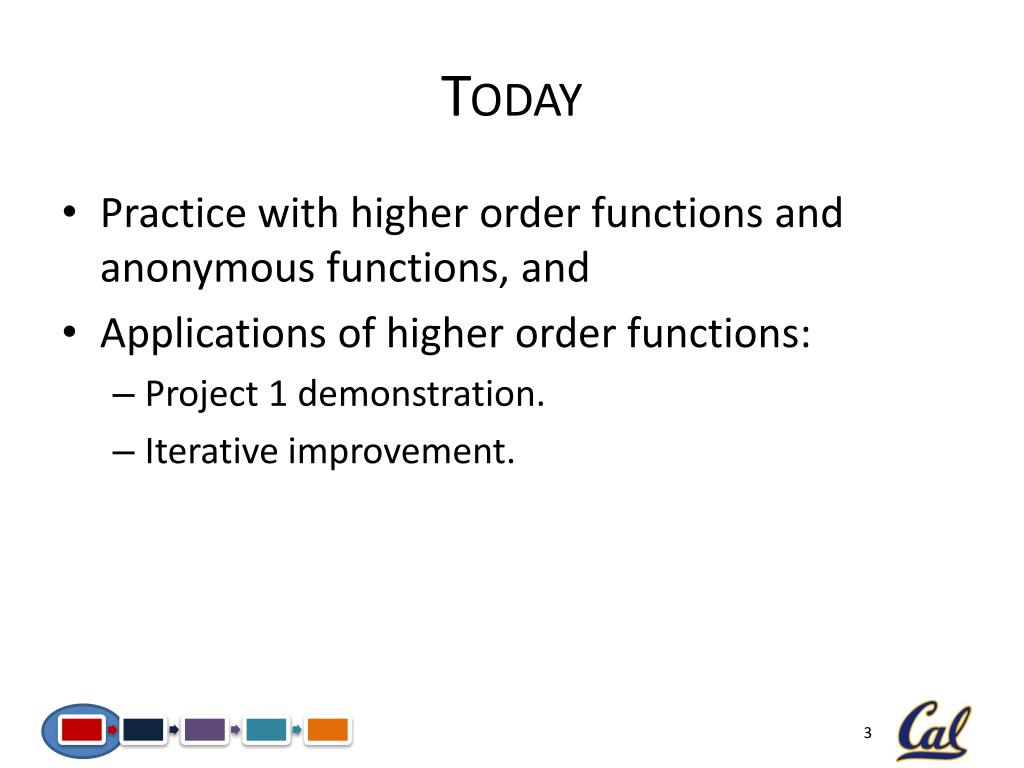 TODAY

• Practice with higher order functions and anonymous functions, and
• Applications of higher order functions:
– Project 1 demonstration.
– Iterative improvement.

3

Cal